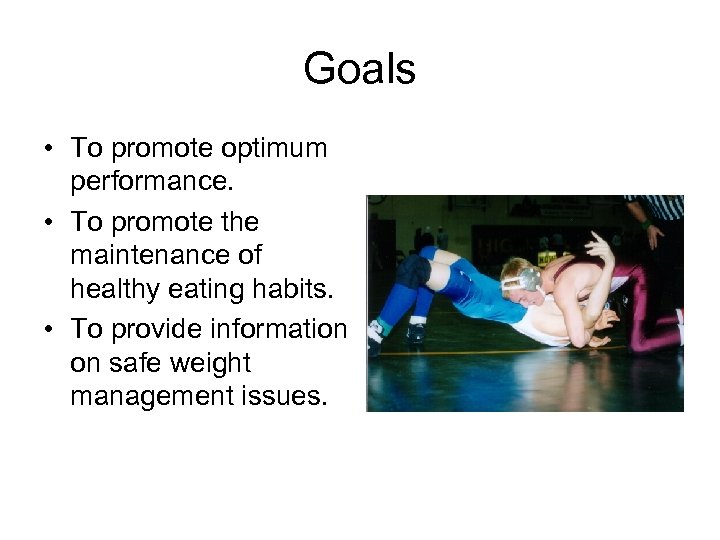 Goals

• To promote optimum performance.
• To promote the maintenance of healthy eating habits.
• To provide information on safe weight management issues.